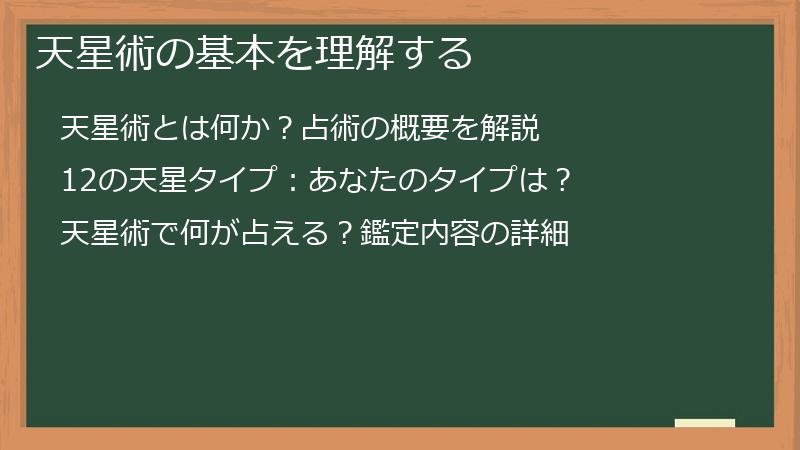 天星術の基本を理解する

天星術とは何か？占術の概要を解説

12の天星タイプ：あなたのタイプは？

天星術で何が占える？鑑定内容の詳細